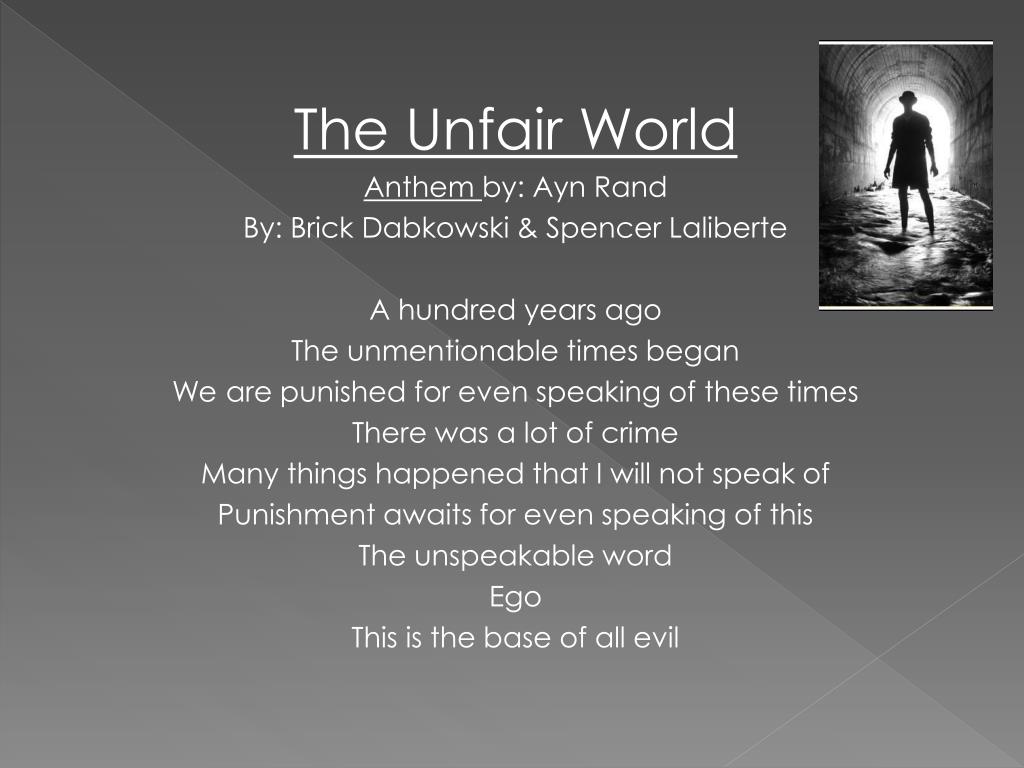 The Unfair World
Anthem by: Ayn Rand
By: Brick Dabkowski & Spencer Laliberte

A hundred years ago
The unmentionable times began
We are punished for even speaking of these times
There was a lot of crime
Many things happened that I will not speak of
Punishment awaits for even speaking of this
The unspeakable word
Ego
This is the base of all evil